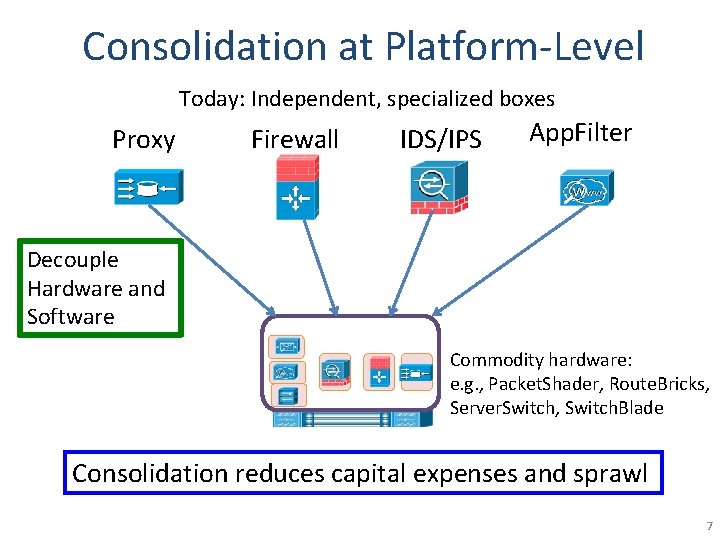 Consolidation at Platform-Level

Today: Independent, specialized boxes

Proxy

Firewall

IDS/IPS

AppFilter

Decouple Hardware and Software

Commodity hardware: e.g., PacketShader, RouteBricks, ServerSwitch, SwitchBlade

Consolidation reduces capital expenses and sprawl

7